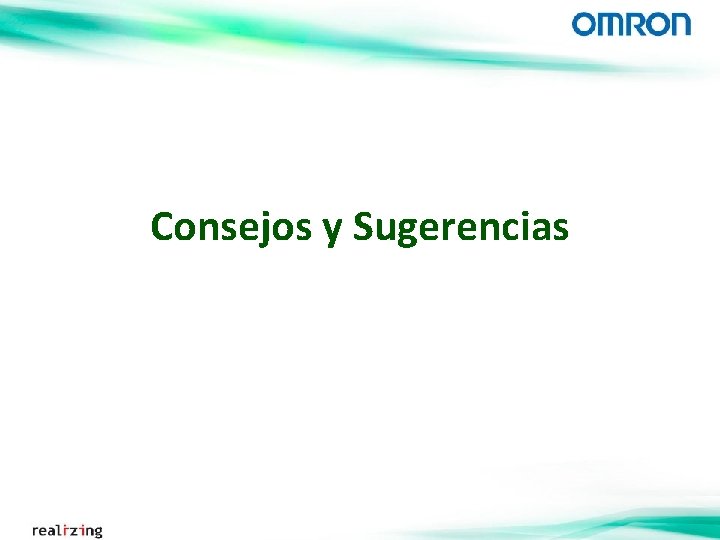 OMRON

Consejos y Sugerencias

realizing